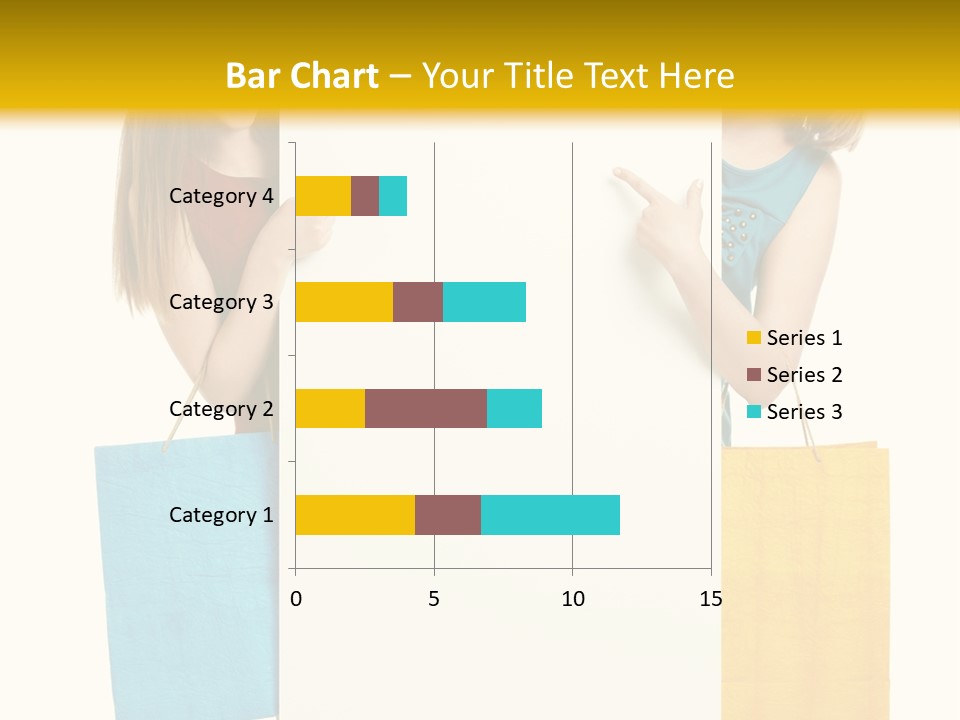 Bar Chart – Your Title Text Here

Category 4
Category 3
Category 2
Category 1

0
5
10
15

Series 1
Series 2
Series 3